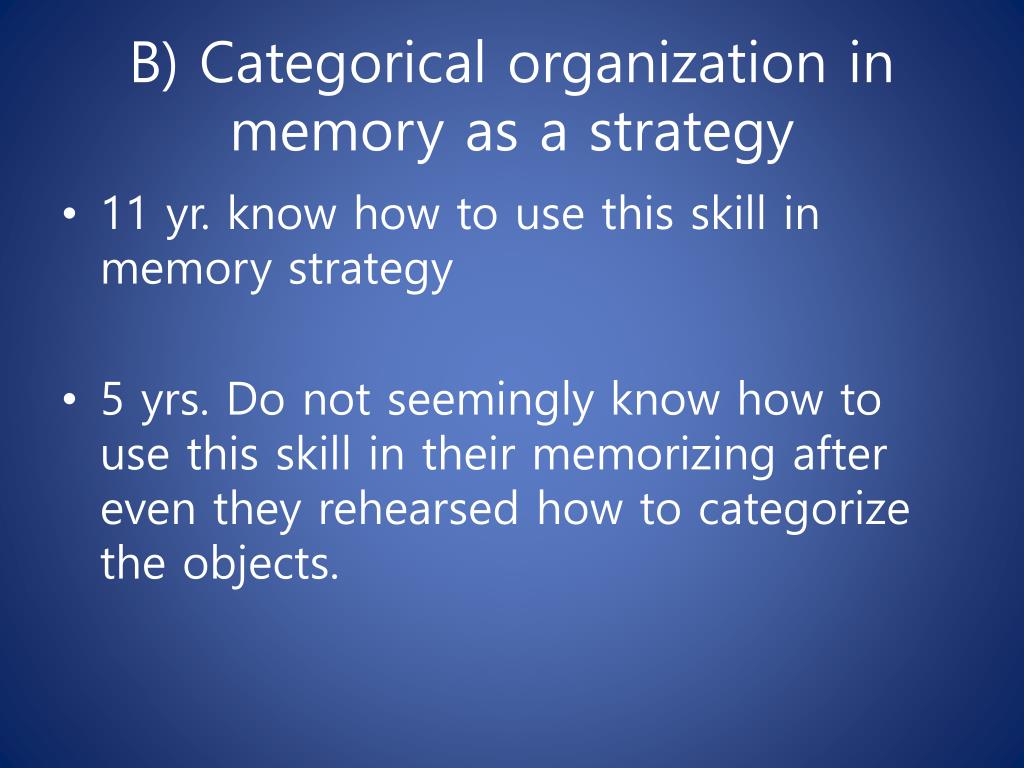 B) Categorical organization in memory as a strategy

• 11 yr. know how to use this skill in memory strategy

• 5 yrs. Do not seemingly know how to use this skill in their memorizing after even they rehearsed how to categorize the objects.